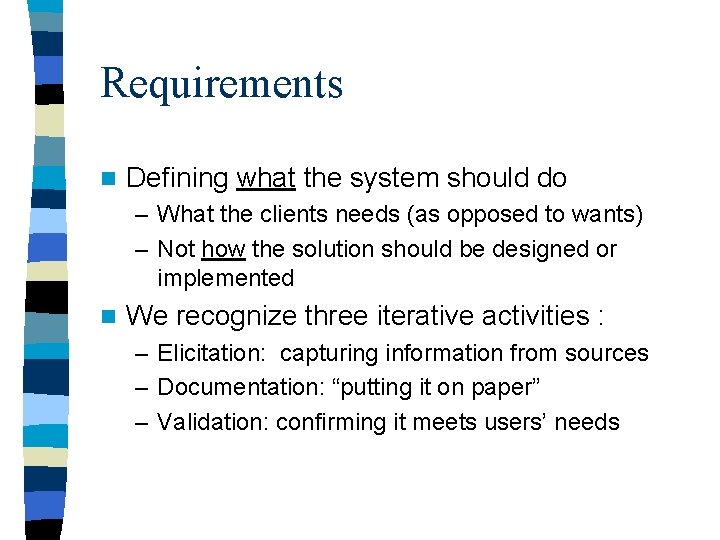 Requirements

Defining what the system should do
– What the clients needs (as opposed to wants)
– Not how the solution should be designed or implemented

We recognize three iterative activities :
– Elicitation: capturing information from sources
– Documentation: “putting it on paper”
– Validation: confirming it meets users’ needs